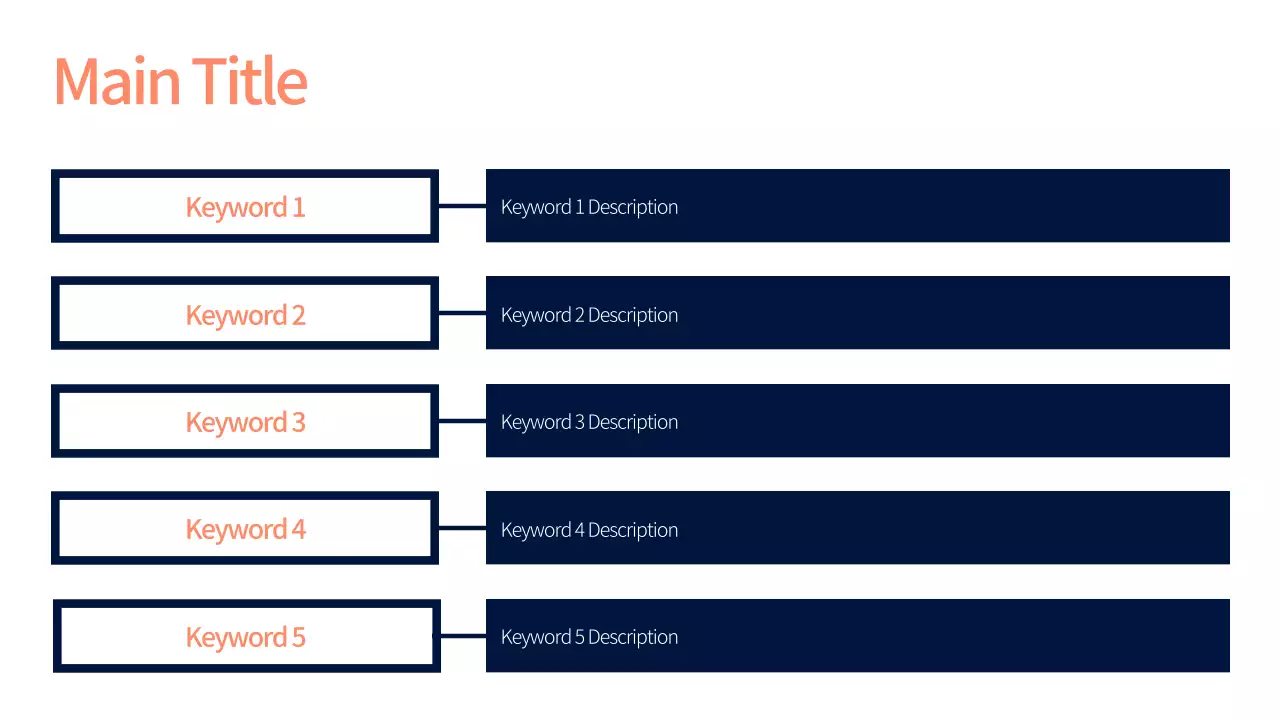 Main Title

Keyword 1

Keyword 1 Description

Keyword 2

Keyword 2 Description

Keyword 3

Keyword 3 Description

Keyword 4

Keyword 4 Description

Keyword 5

Keyword 5 Description